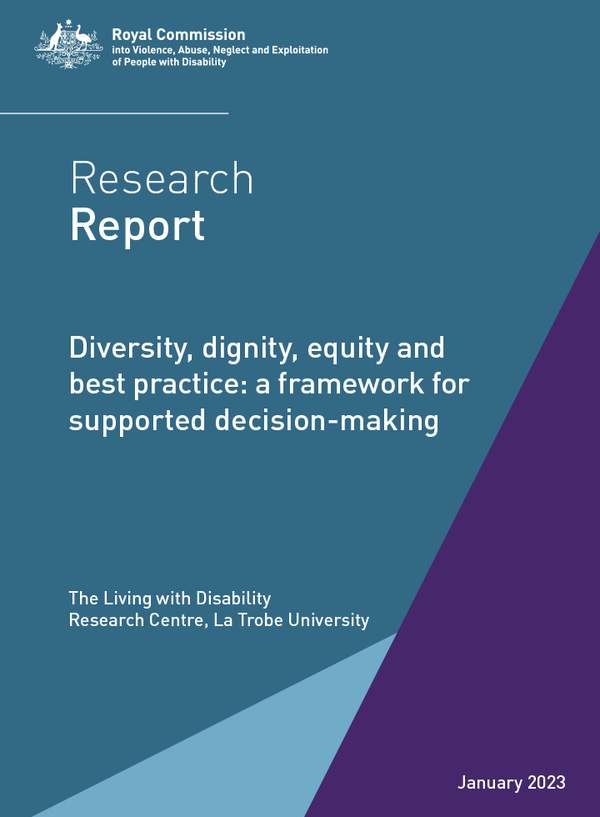 Royal Commission
into Violence, Abuse, Neglect and Exploitation
of People with Disability

Research
Report

Diversity, dignity, equity and best practice: a framework for supported decision-making

The Living with Disability
Research Centre, La Trobe University

January 2023